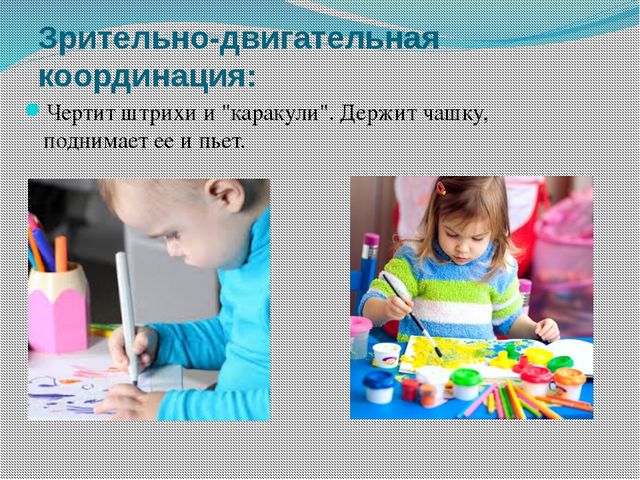 Зрительно-двигательная координация:

Чертит штрихи и "каракули". Держит чашку, поднимает ее и пьет.